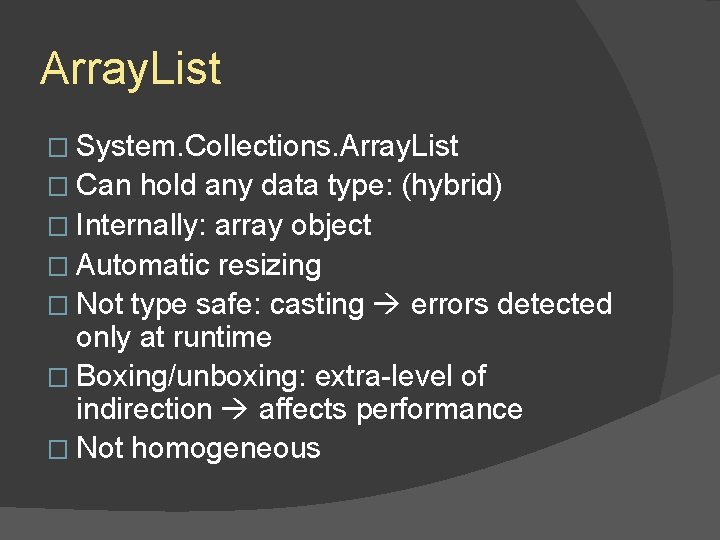 ArrayList

□ System.Collections.ArrayList
□ Can hold any data type: (hybrid)
□ Internally: array object
□ Automatic resizing
□ Not type safe: casting → errors detected only at runtime
□ Boxing/unboxing: extra-level of indirection → affects performance
□ Not homogeneous